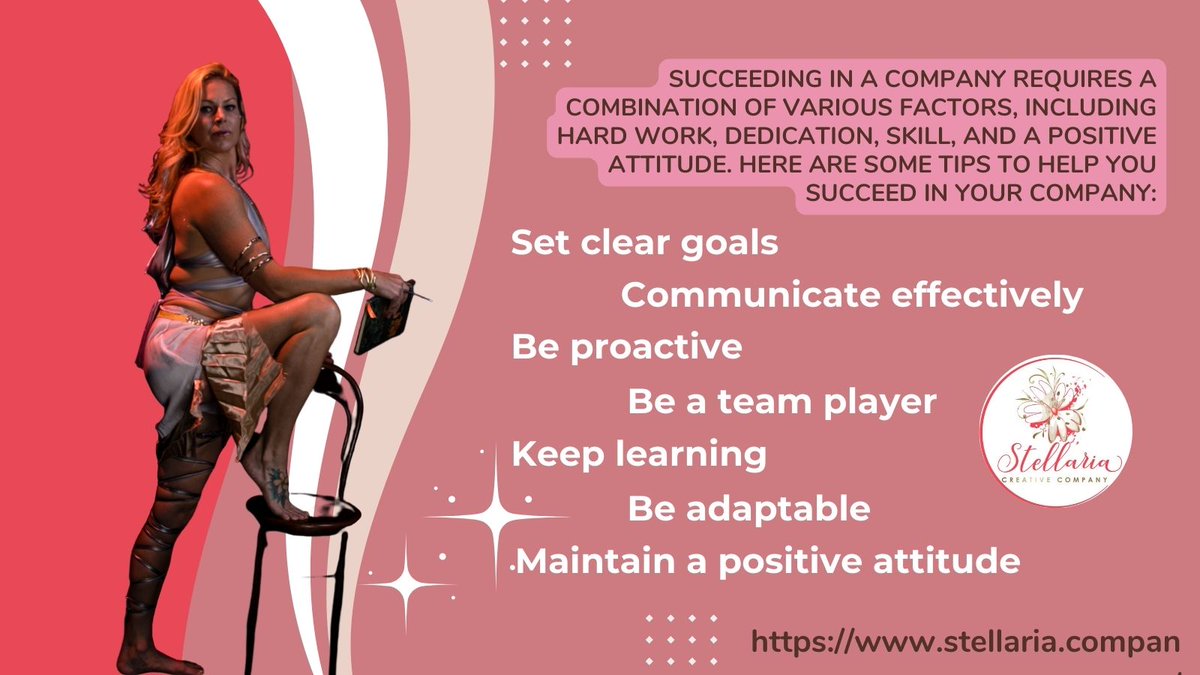 SUCCEEDING IN A COMPANY REQUIRES A COMBINATION OF VARIOUS FACTORS, INCLUDING HARD WORK, DEDICATION, SKILL, AND A POSITIVE ATTITUDE. HERE ARE SOME TIPS TO HELP YOU SUCCEED IN YOUR COMPANY:

Set clear goals

Communicate effectively

Be proactive

Be a team player

Keep learning

Be adaptable

Maintain a positive attitude

Stellaria
CREATIVE COMPANY

https://www.stellaria.compan